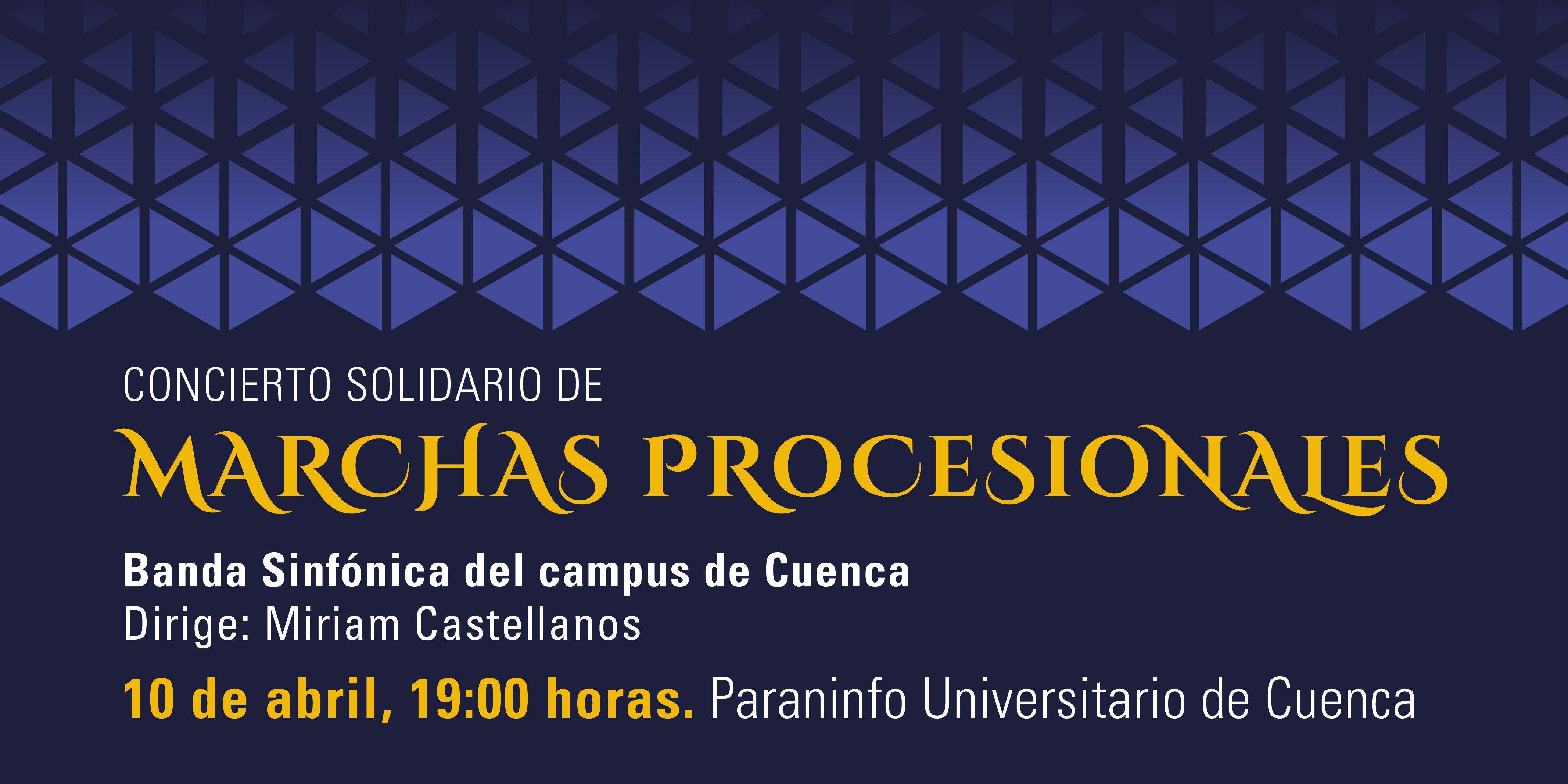 CONCIERTO SOLIDARIO DE

MARCHAS PROCESIONALES

Banda Sinfónica del campus de Cuenca
Dirige: Miriam Castellanos

10 de abril, 19:00 horas. Paraninfo Universitario de Cuenca